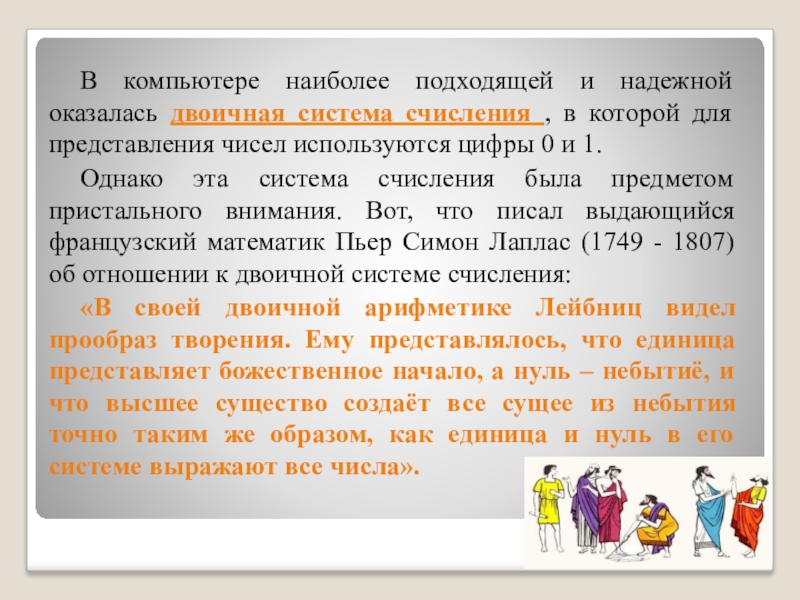 В компьютере наиболее подходящей и надежной оказалась двоичная система счисления , в которой для представления чисел используются цифры 0 и 1.

Однако эта система счисления была предметом пристального внимания. Вот, что писал выдающийся французский математик Пьер Симон Лаплас (1749 - 1807) об отношении к двоичной системе счисления:

«В своей двоичной арифметике Лейбниц видел прообраз творения. Ему представлялось, что единица представляет божественное начало, а нуль – небытиё, и что высшее существо создаёт все сущее из небытия точно таким же образом, как единица и нуль в его системе выражают все числа».